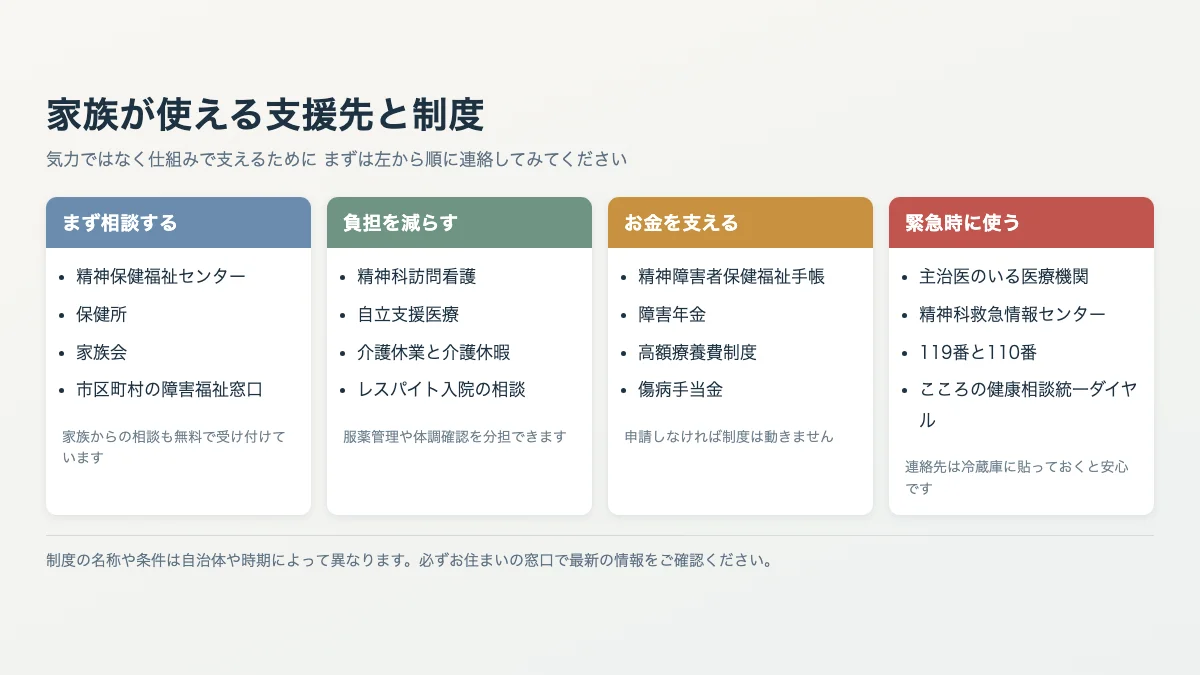 家族が使える支援先と制度

気力ではなく仕組みで支えるために まずは左から順に連絡してみてください

まず相談する

- 精神保健福祉センター
- 保健所
- 家族会
- 市区町村の障害福祉窓口

家族からの相談も無料で受け付けています

負担を減らす

- 精神科訪問看護
- 自立支援医療
- 介護休業と介護休暇
- レスパイト入院の相談

服薬管理や体調確認を分担できます

お金を支える

- 精神障害者保健福祉手帳
- 障害年金
- 高額療養費制度
- 傷病手当金

申請しなければ制度は動きません

緊急時に使う

- 主治医のいる医療機関
- 精神科救急情報センター
- 119番と110番
- こころの健康相談統一ダイヤル

連絡先は冷蔵庫に貼っておくと安心です

制度の名称や条件は自治体や時期によって異なります。必ずお住まいの窓口で最新の情報をご確認ください。